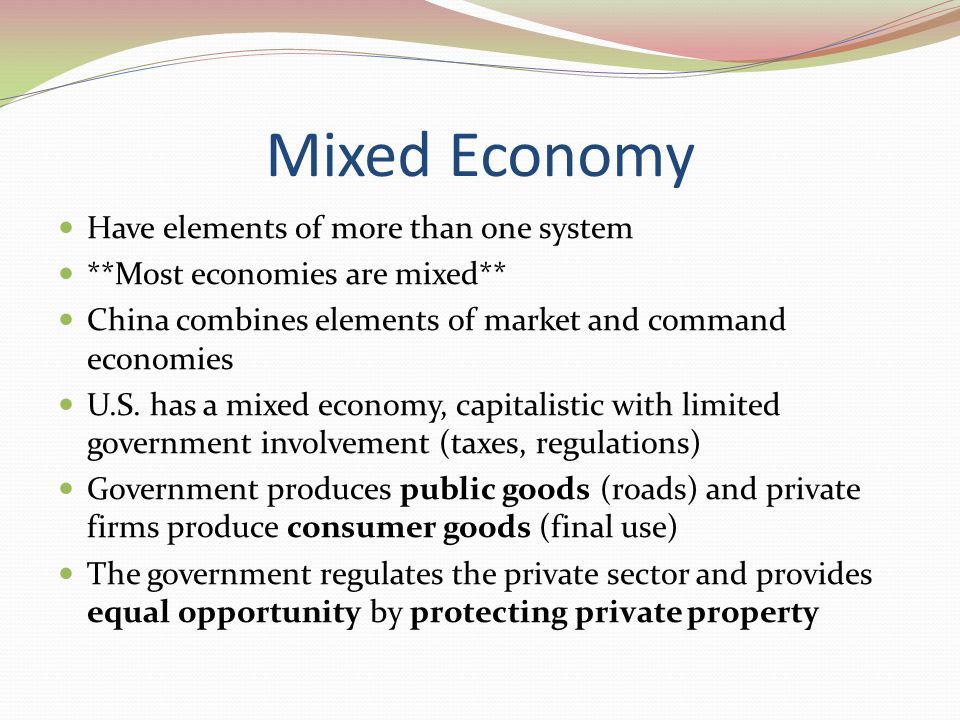 Mixed Economy

- Have elements of more than one system
- \*\*Most economies are mixed\*\*
- China combines elements of market and command economies
- U.S. has a mixed economy, capitalistic with limited government involvement (taxes, regulations)
- Government produces **public goods** (roads) and private firms produce **consumer goods** (final use)
- The government regulates the private sector and provides **equal opportunity** by **protecting private property**